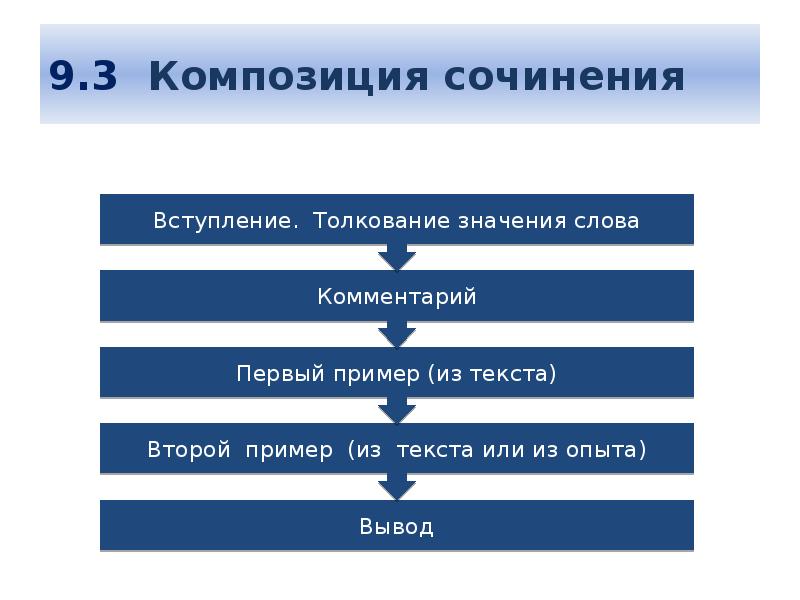 9.3 Композиция сочинения

Вступление. Толкование значения слова

Комментарий

Первый пример (из текста)

Второй пример (из текста или из опыта)

Вывод